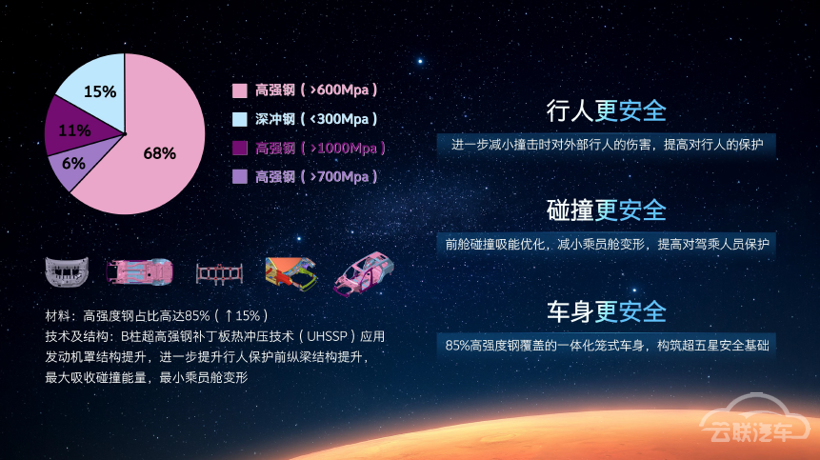 15%

11%

6%

68%

高强钢（>600Mpa）
深冲钢（<300Mpa）
高强钢（>1000Mpa）
高强钢（>700Mpa）

材料：高强度钢占比高达85%（↑15%）
技术及结构：B柱超高强钢补丁板热冲压技术（UHSSP）应用
发动机罩结构提升，进一步提升行人保护前纵梁结构提升，
最大吸收碰撞能量，最小乘员舱变形

行人更安全
进一步减小撞击时对外部行人的伤害，提高对行人的保护

碰撞更安全
前舱碰撞吸能优化，减小乘员舱变形，提高对驾乘人员保护

车身更安全
85%高强度钢覆盖的一体化笼式车身，构筑超五星安全基础

云联汽车